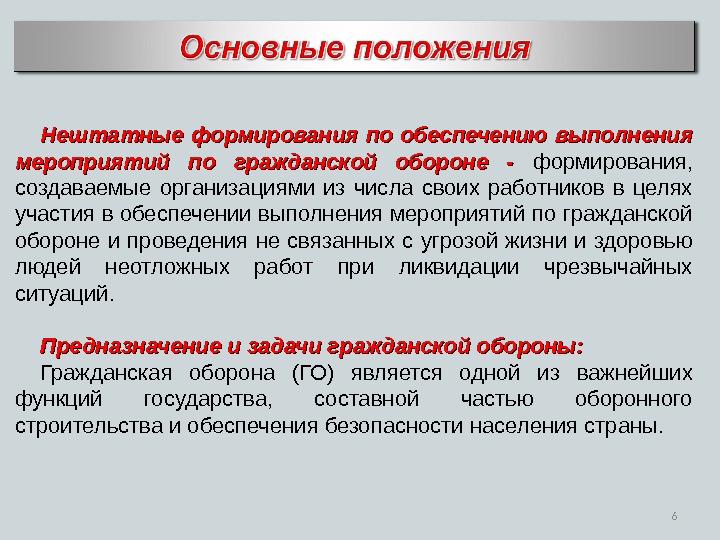 Основные положения

Нештатные формирования по обеспечению выполнения мероприятий по гражданской обороне - формирования, создаваемые организациями из числа своих работников в целях участия в обеспечении выполнения мероприятий по гражданской обороне и проведения не связанных с угрозой жизни и здоровью людей неотложных работ при ликвидации чрезвычайных ситуаций.

Предназначение и задачи гражданской обороны:
Гражданская оборона (ГО) является одной из важнейших функций государства, составной частью оборонного строительства и обеспечения безопасности населения страны.

6